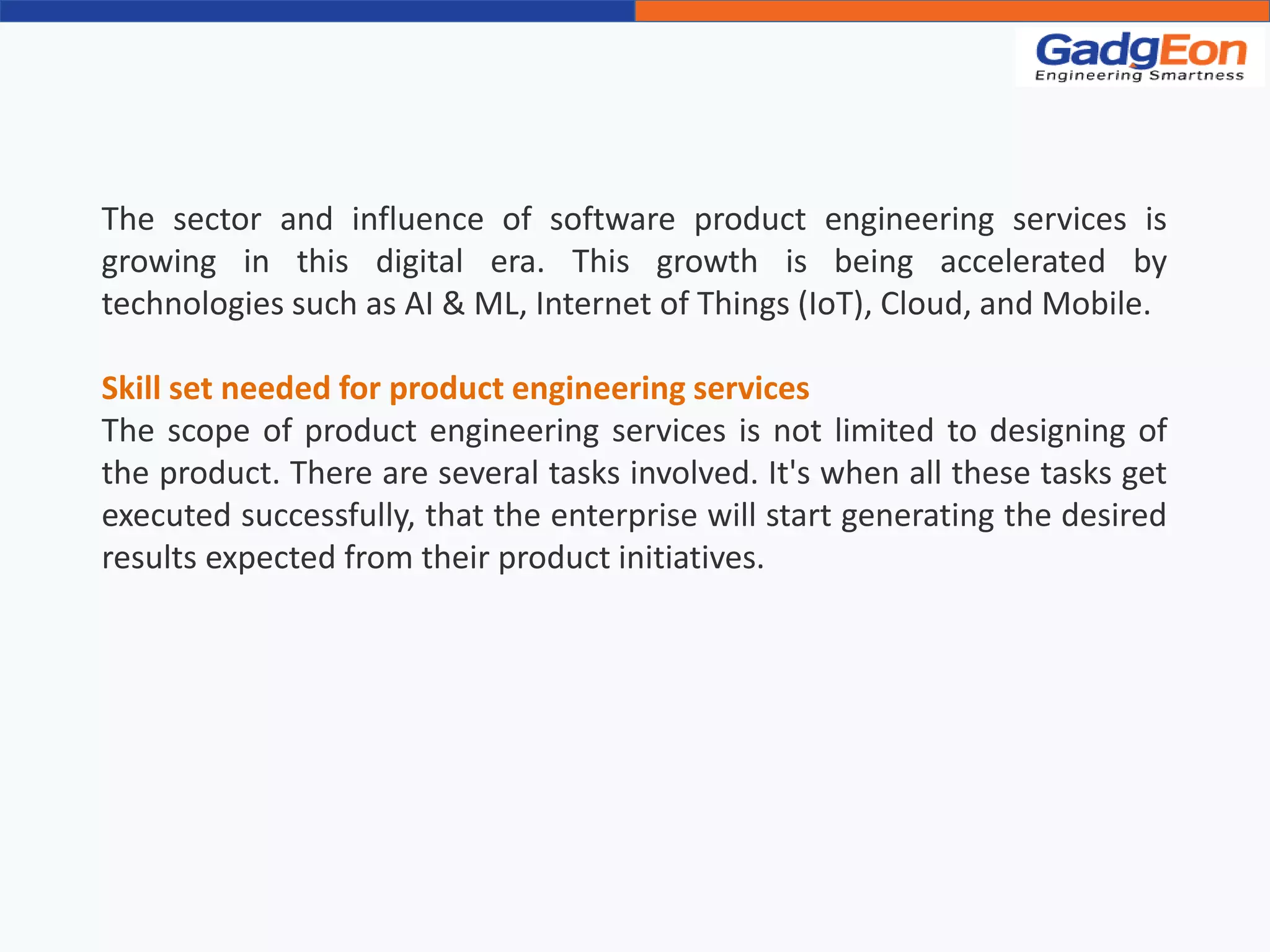 GadgEon
Engineering Smartness

The sector and influence of software product engineering services is growing in this digital era. This growth is being accelerated by technologies such as AI & ML, Internet of Things (IoT), Cloud, and Mobile.

Skill set needed for product engineering services
The scope of product engineering services is not limited to designing of the product. There are several tasks involved. It's when all these tasks get executed successfully, that the enterprise will start generating the desired results expected from their product initiatives.